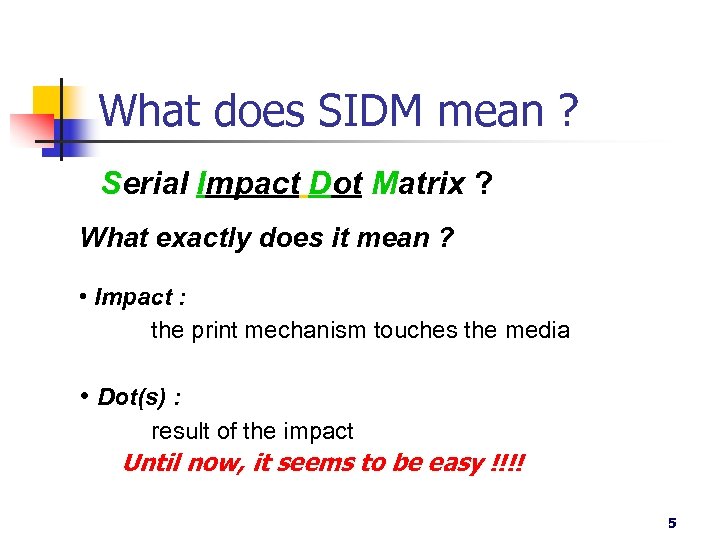 What does SIDM mean ?

Serial Impact Dot Matrix ?

What exactly does it mean ?

• Impact :

the print mechanism touches the media

• Dot(s) :

result of the impact

Until now, it seems to be easy !!!!

5